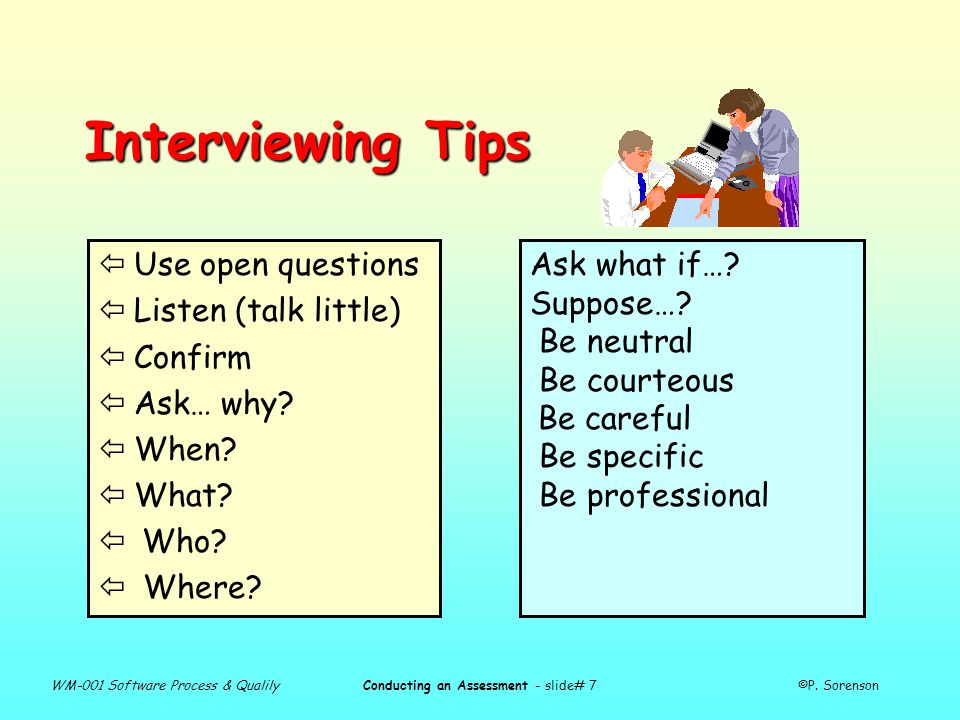 Interviewing Tips

⇦ Use open questions
⇦ Listen (talk little)
⇦ Confirm
⇦ Ask… why?
⇦ When?
⇦ What?
⇦ Who?
⇦ Where?

Ask what if…?
Suppose…?
Be neutral
Be courteous
Be careful
Be specific
Be professional

WM-001 Software Process & Qualily

Conducting an Assessment - slide# 7

©P. Sorenson